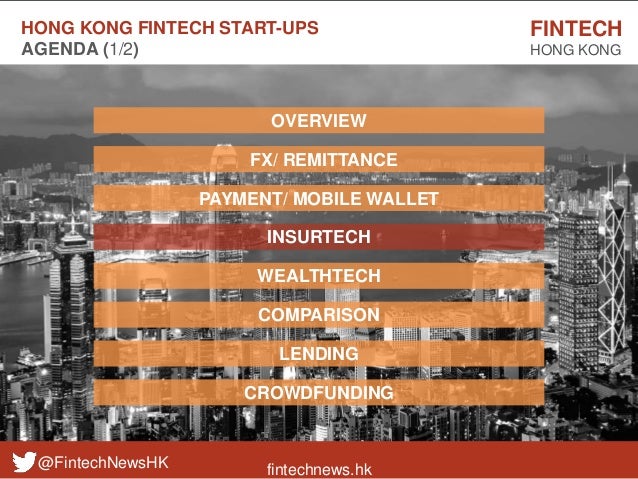 HONG KONG FINTECH START-UPS
AGENDA (1/2)

FINTECH
HONG KONG

OVERVIEW

FX/ REMITTANCE

PAYMENT/ MOBILE WALLET

INSURTECH

WEALTHTECH

COMPARISON

LENDING

CROWDFUNDING

@FintechNewsHK

fintechnews.hk